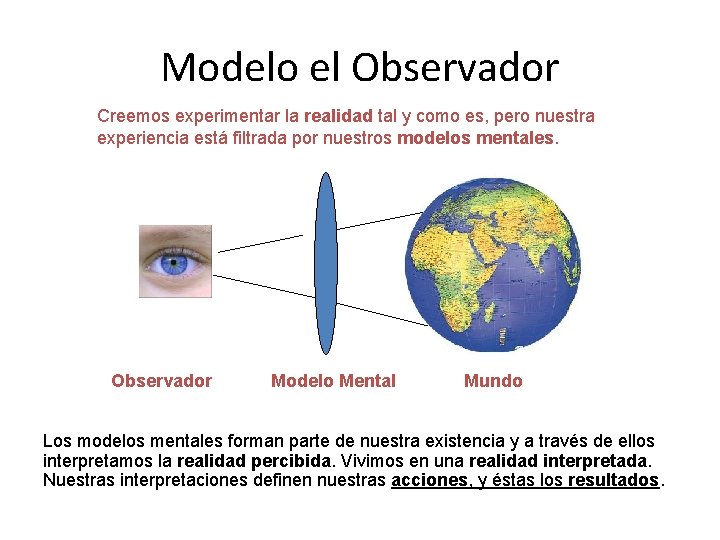 Modelo el Observador

Creemos experimentar la realidad tal y como es, pero nuestra experiencia está filtrada por nuestros modelos mentales.

Observador

Modelo Mental

Mundo

Los modelos mentales forman parte de nuestra existencia y a través de ellos interpretamos la realidad percibida. Vivimos en una realidad interpretada. Nuestras interpretaciones definen nuestras acciones, y éstas los resultados.